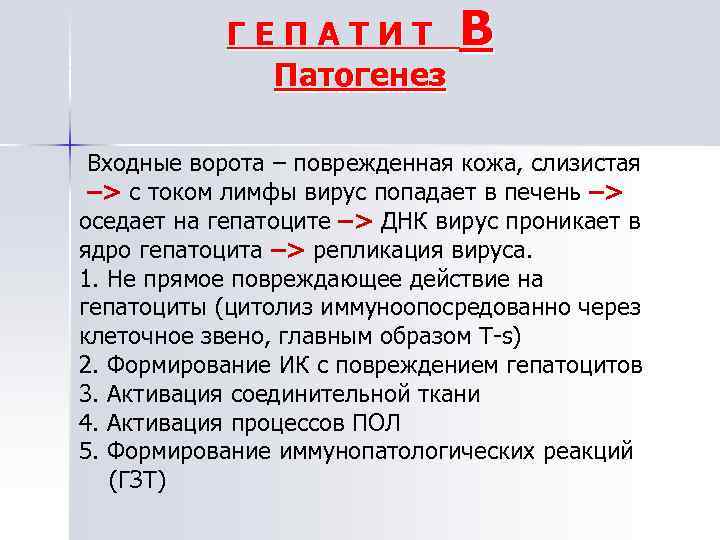 Г Е П А Т И Т В
Патогенез

Входные ворота – поврежденная кожа, слизистая –> с током лимфы вирус попадает в печень –> оседает на гепатоците –> ДНК вирус проникает в ядро гепатоцита –> репликация вируса.
1. Не прямое повреждающее действие на гепатоциты (цитолиз иммуноопосредованно через клеточное звено, главным образом T-s)
2. Формирование ИК с повреждением гепатоцитов
3. Активация соединительной ткани
4. Активация процессов ПОЛ
5. Формирование иммунопатологических реакций (ГЗТ)